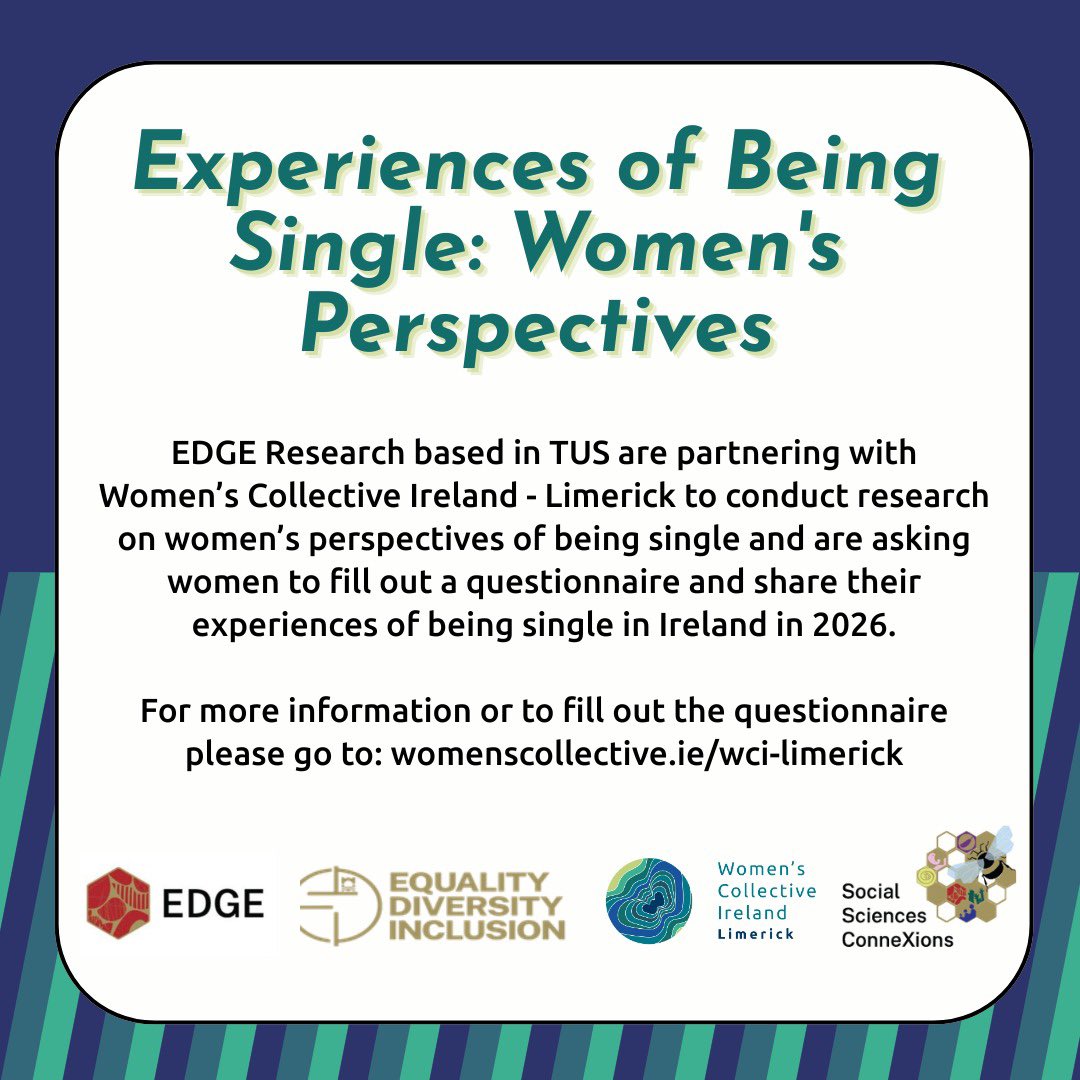 Experiences of Being Single: Women's Perspectives

EDGE Research based in TUS are partnering with Women's Collective Ireland - Limerick to conduct research on women's perspectives of being single and are asking women to fill out a questionnaire and share their experiences of being single in Ireland in 2026.

For more information or to fill out the questionnaire please go to: womenscollective.ie/wci-limerick

EDGE

EQUALITY DIVERSITY INCLUSION

Women's Collective Ireland Limerick

Social Sciences ConneXions